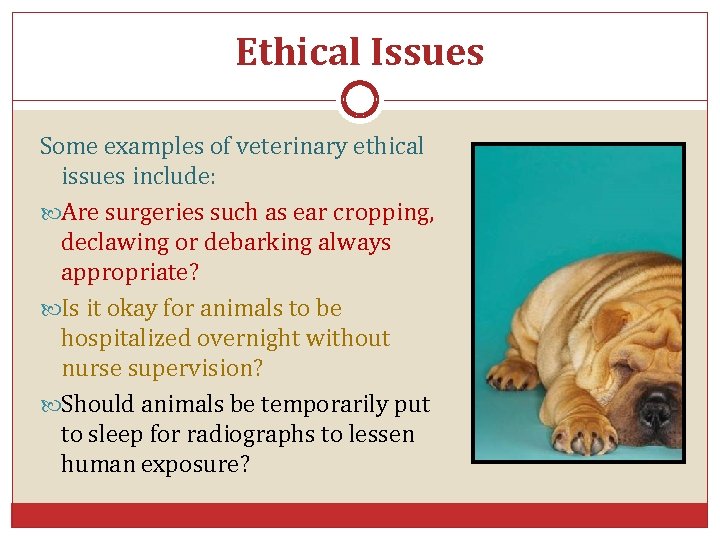 Ethical Issues

Some examples of veterinary ethical issues include:

Are surgeries such as ear cropping, declawing or debarking always appropriate?

Is it okay for animals to be hospitalized overnight without nurse supervision?

Should animals be temporarily put to sleep for radiographs to lessen human exposure?